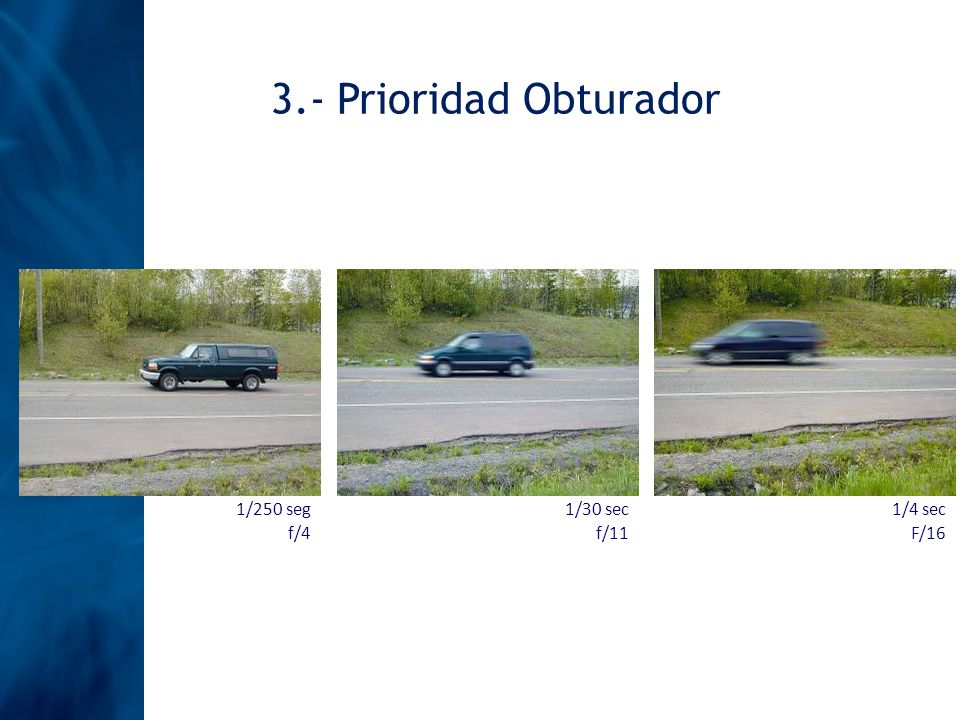 3.- Prioridad Obturador

1/250 seg
f/4

1/30 sec
f/11

1/4 sec
F/16